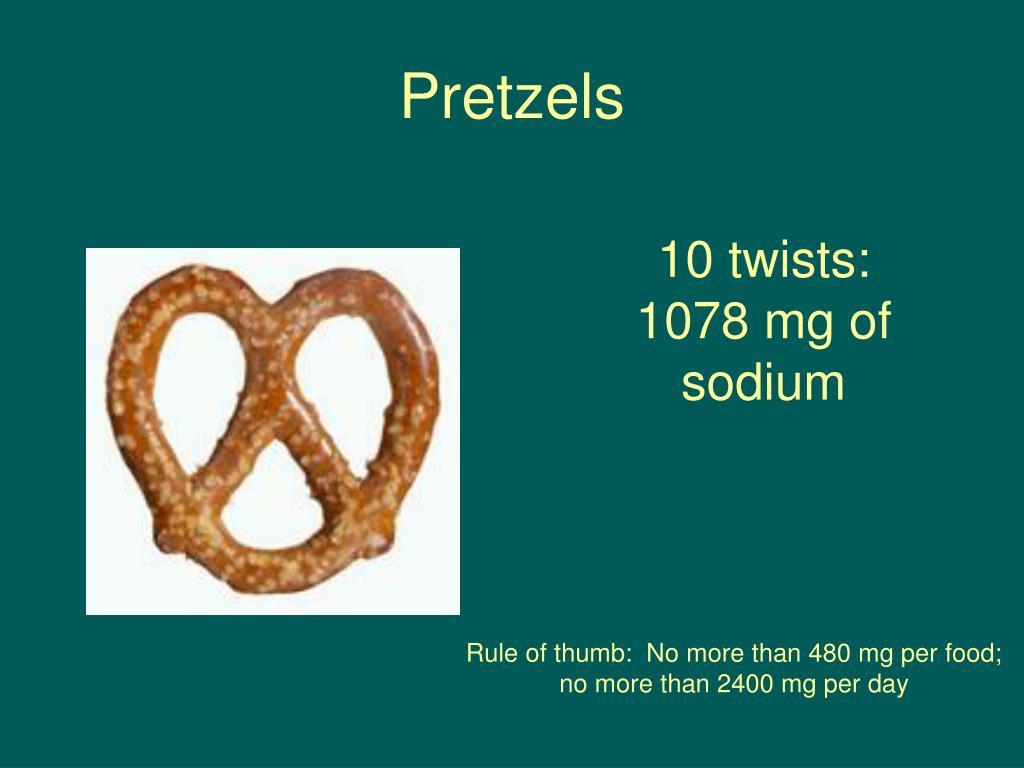 Pretzels

10 twists: 1078 mg of sodium

Rule of thumb: No more than 480 mg per food; no more than 2400 mg per day